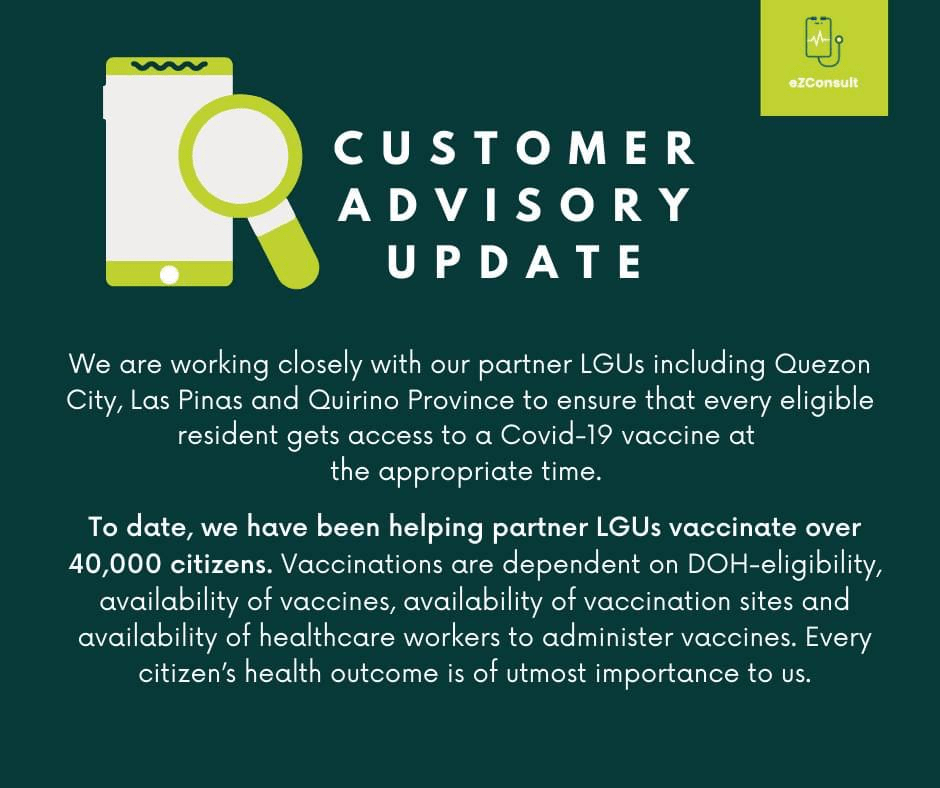 eZConsult

CUSTOMER ADVISORY UPDATE

We are working closely with our partner LGUs including Quezon City, Las Pinas and Quirino Province to ensure that every eligible resident gets access to a Covid-19 vaccine at the appropriate time.

To date, we have been helping partner LGUs vaccinate over 40,000 citizens. Vaccinations are dependent on DOH-eligibility, availability of vaccines, availability of vaccination sites and availability of healthcare workers to administer vaccines. Every citizen's health outcome is of utmost importance to us.